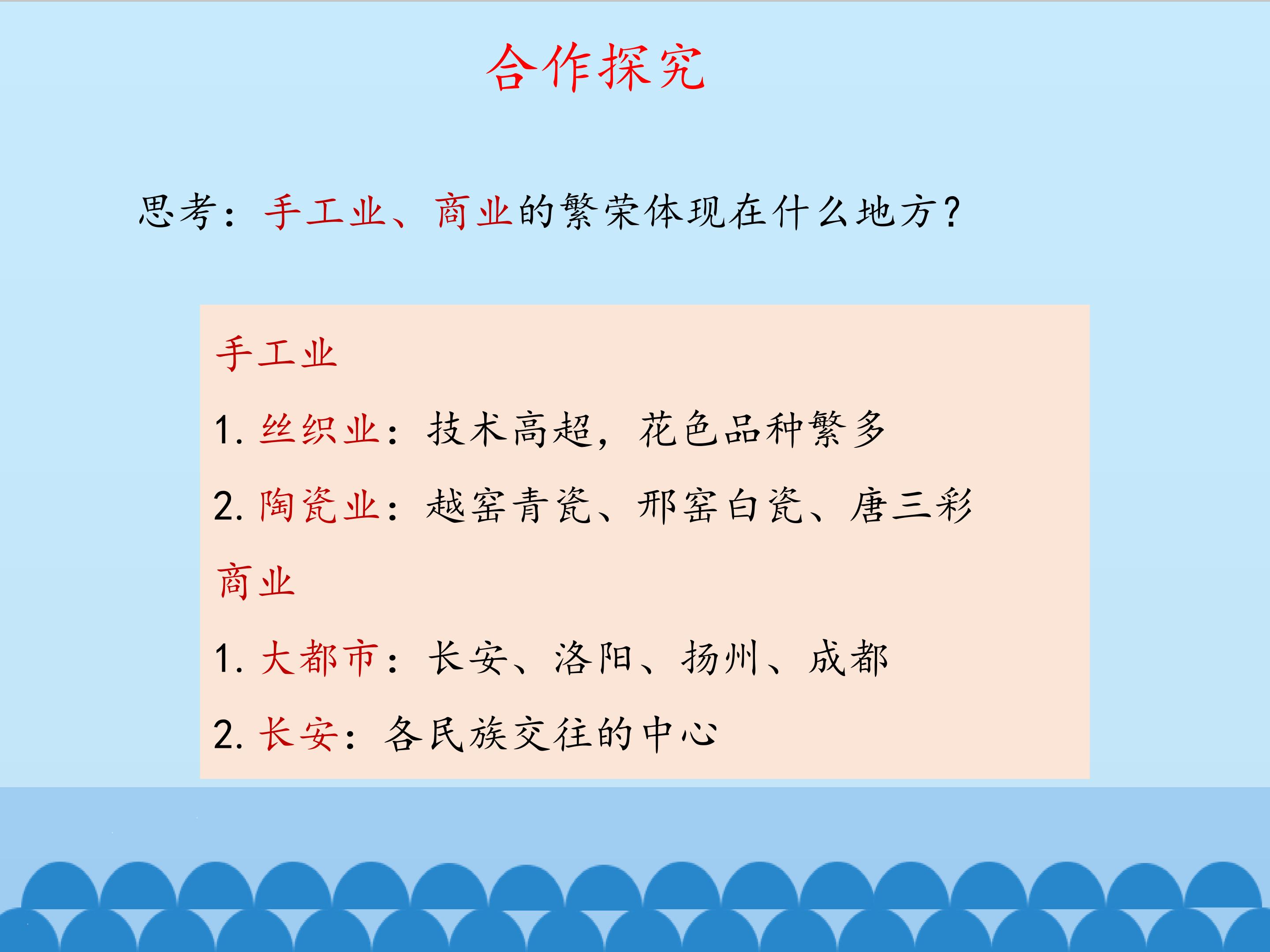 合作探究

思考：手工业、商业的繁荣体现在什么地方？

手工业

1. 丝织业：技术高超，花色品种繁多

2. 陶瓷业：越窑青瓷、邢窑白瓷、唐三彩

商业

1. 大都市：长安、洛阳、扬州、成都

2. 长安：各民族交往的中心